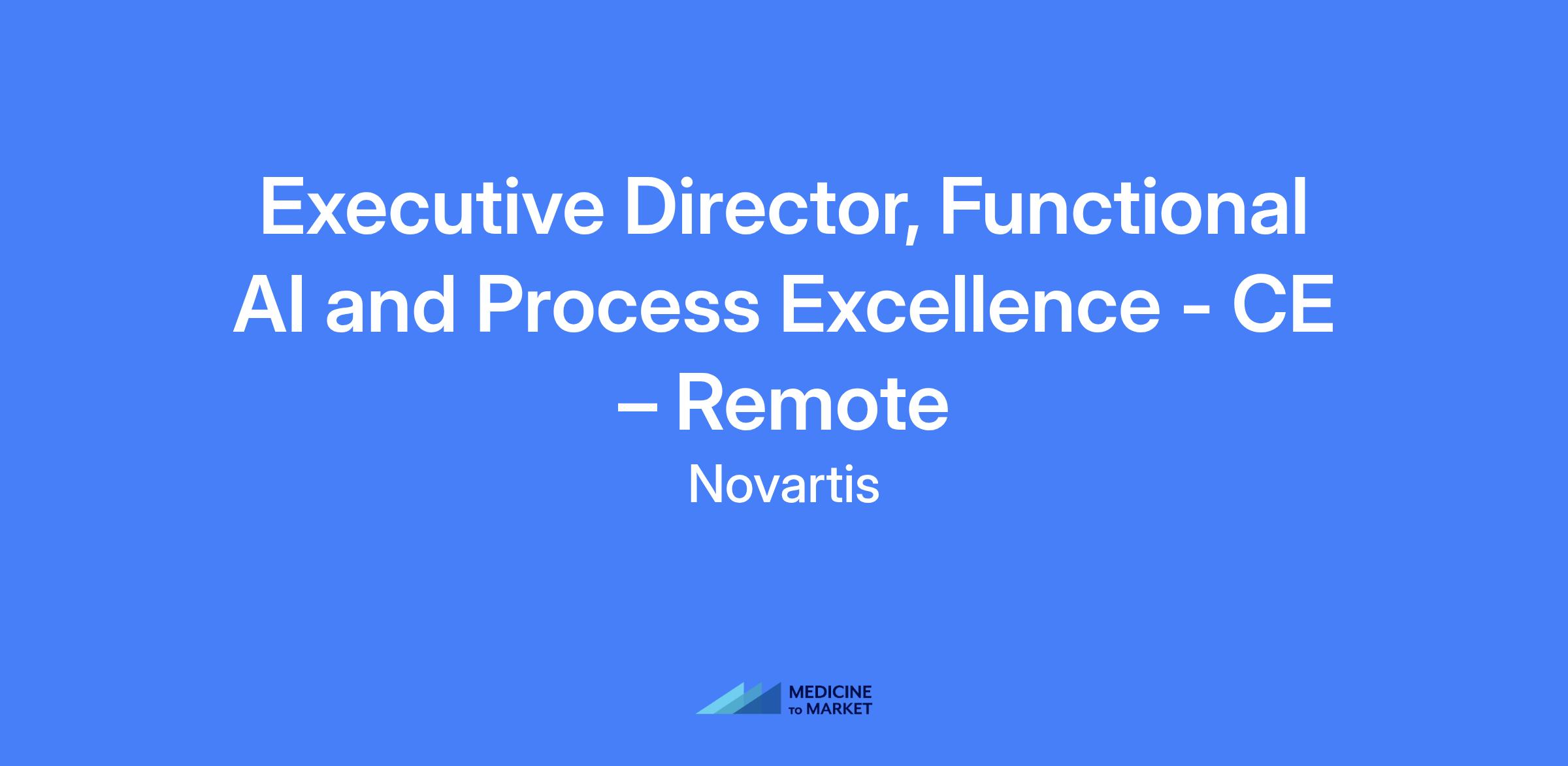 Executive Director, Functional AI and Process Excellence - CE – Remote

Novartis

MEDICINE TO MARKET